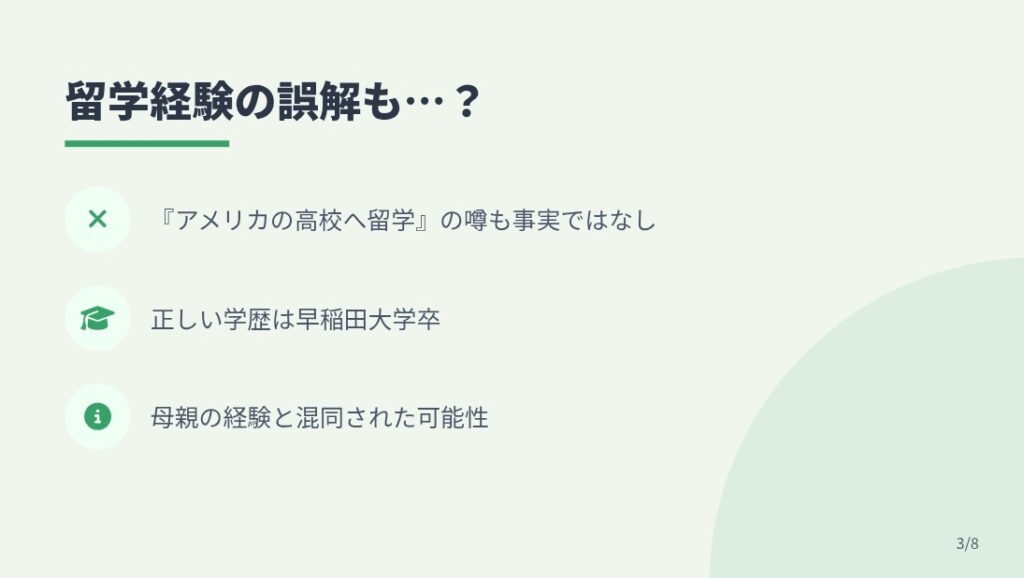 留学経験の誤解も…？

『アメリカの高校へ留学』の噂も事実ではなし

正しい学歴は早稲田大学卒

母親の経験と混同された可能性

3/8